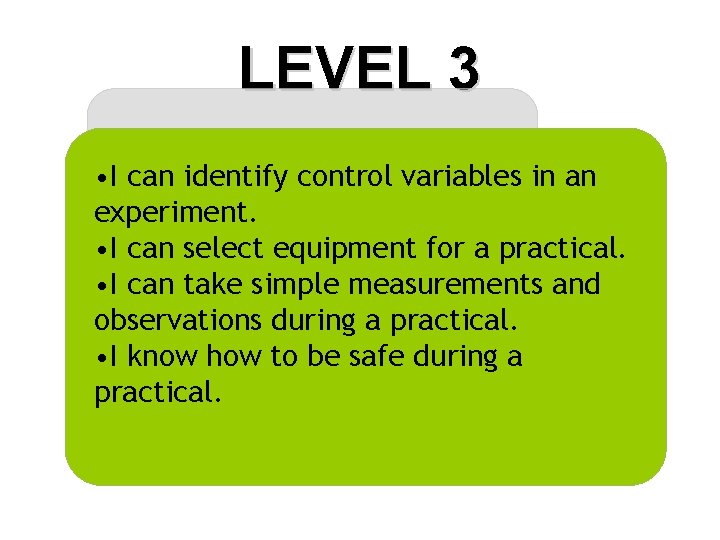 LEVEL 3

•I can identify control variables in an experiment.
•I can select equipment for a practical.
•I can take simple measurements and observations during a practical.
•I know how to be safe during a practical.